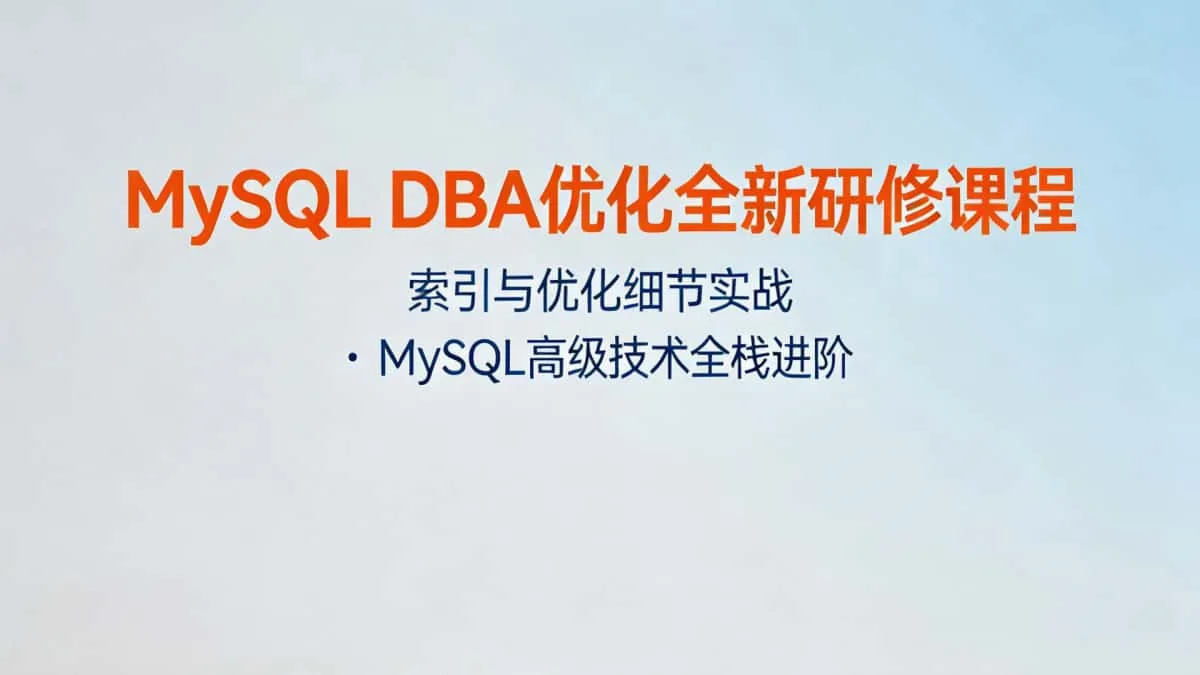 MySQL DBA优化全新研修课程

索引与优化细节实战

· MySQL高级技术全栈进阶